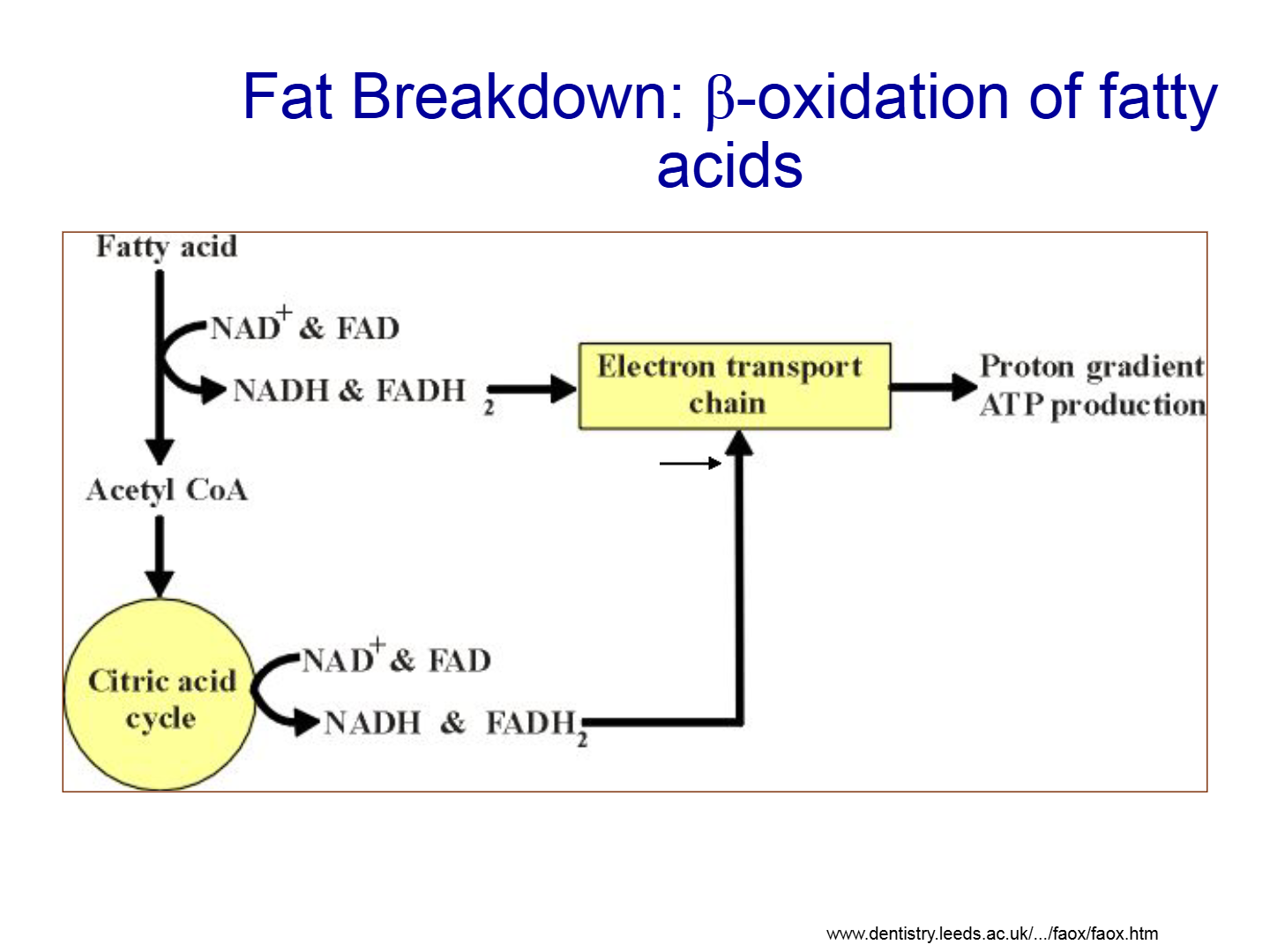 Fat Breakdown: β-oxidation of fatty acids

Fatty acid

$NAD^+$ & FAD

NADH & $FADH_2$

Electron transport chain

Proton gradient
ATP production

Acetyl CoA

Citric acid cycle

$NAD^+$ & FAD

NADH & $FADH_2$

www.dentistry.leeds.ac.uk/.../faox/faox.htm